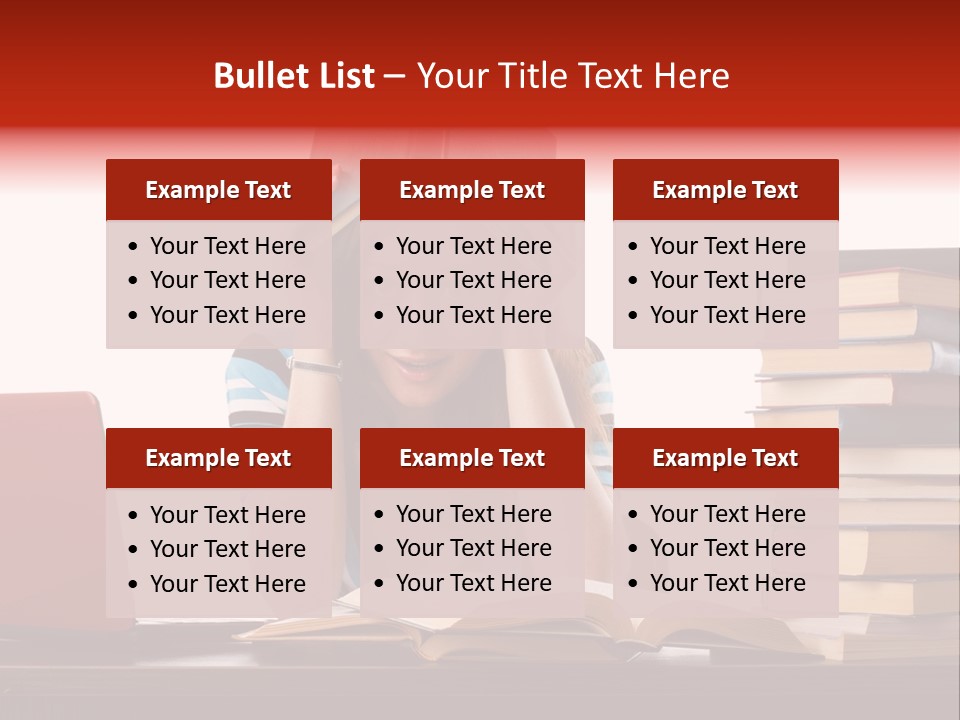 Bullet List – Your Title Text Here

Example Text
• Your Text Here
• Your Text Here
• Your Text Here

Example Text
• Your Text Here
• Your Text Here
• Your Text Here

Example Text
• Your Text Here
• Your Text Here
• Your Text Here

Example Text
• Your Text Here
• Your Text Here
• Your Text Here

Example Text
• Your Text Here
• Your Text Here
• Your Text Here

Example Text
• Your Text Here
• Your Text Here
• Your Text Here